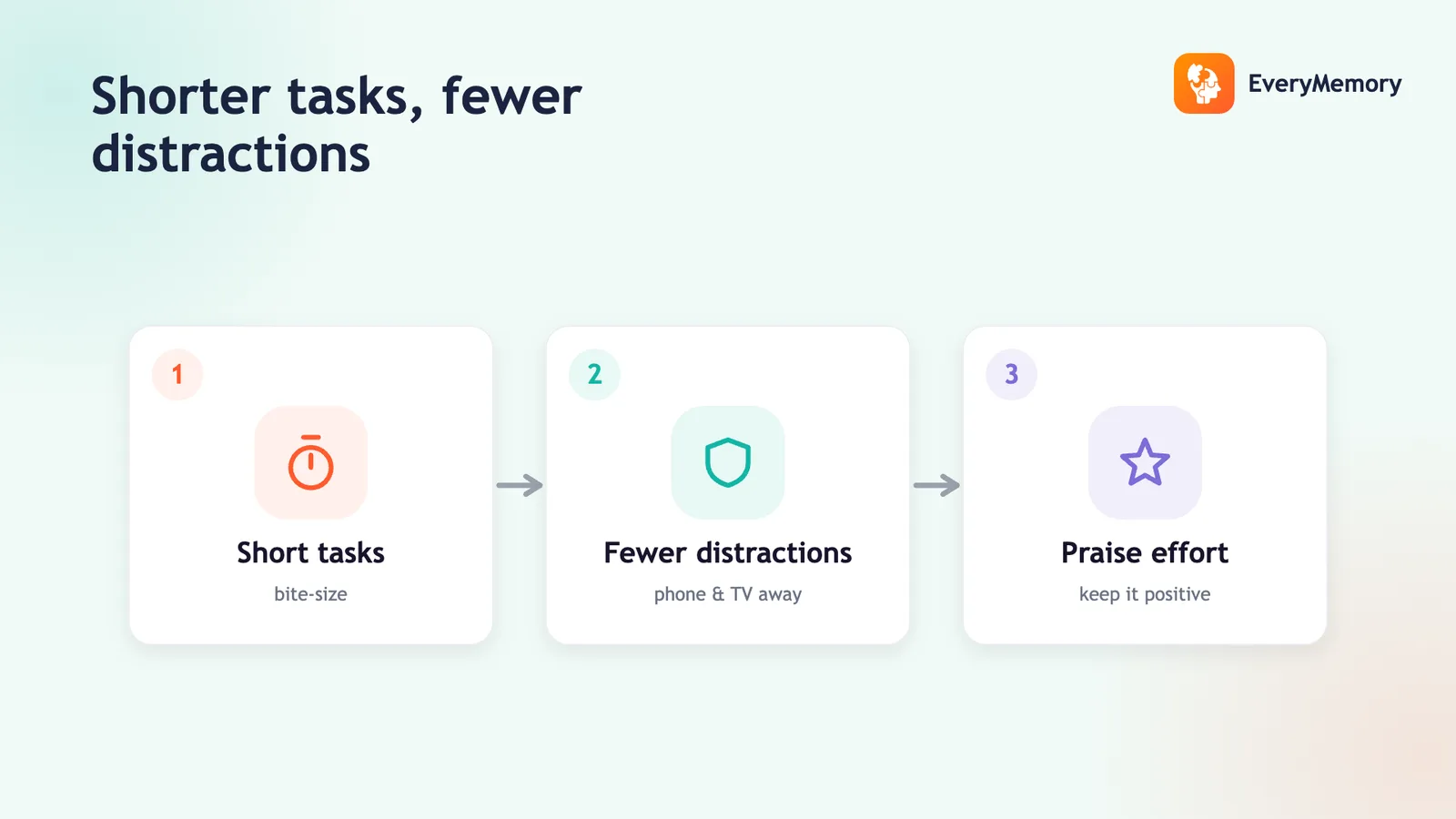 Shorter tasks, fewer distractions

EveryMemory

1

Short tasks

bite-size

2

Fewer distractions

phone & TV away

3

Praise effort

keep it positive